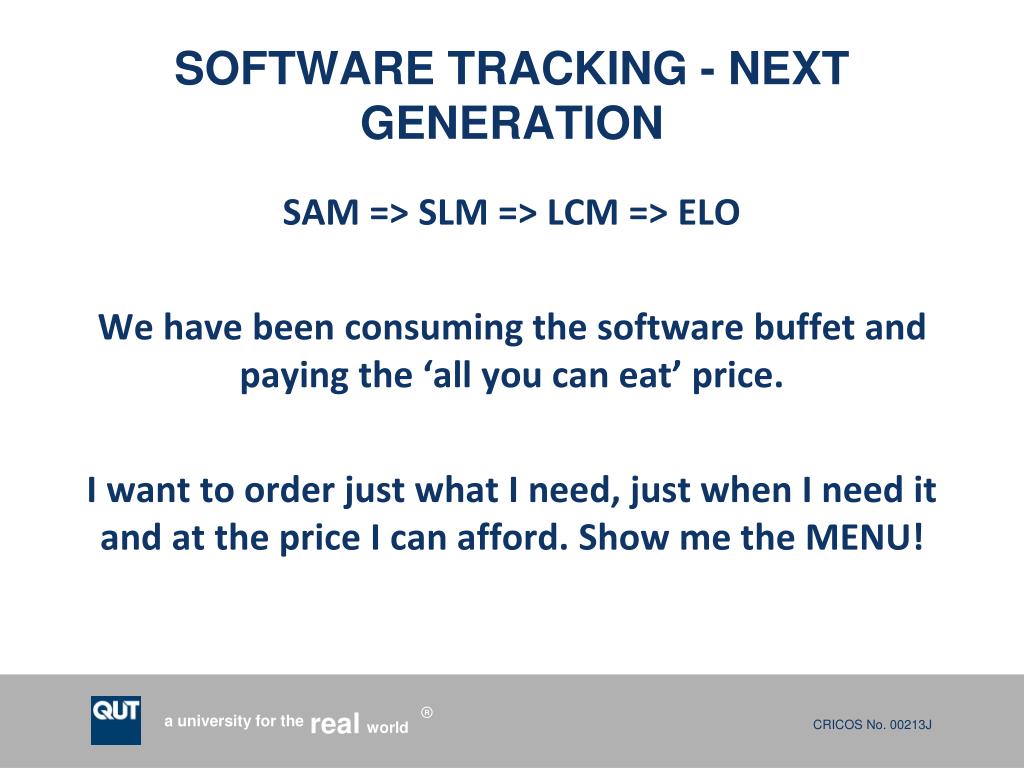 SOFTWARE TRACKING - NEXT GENERATION

SAM => SLM => LCM => ELO

We have been consuming the software buffet and paying the ‘all you can eat’ price.

I want to order just what I need, just when I need it and at the price I can afford. Show me the MENU!

QUT

a university for the real world ®

CRICOS No. 00213J